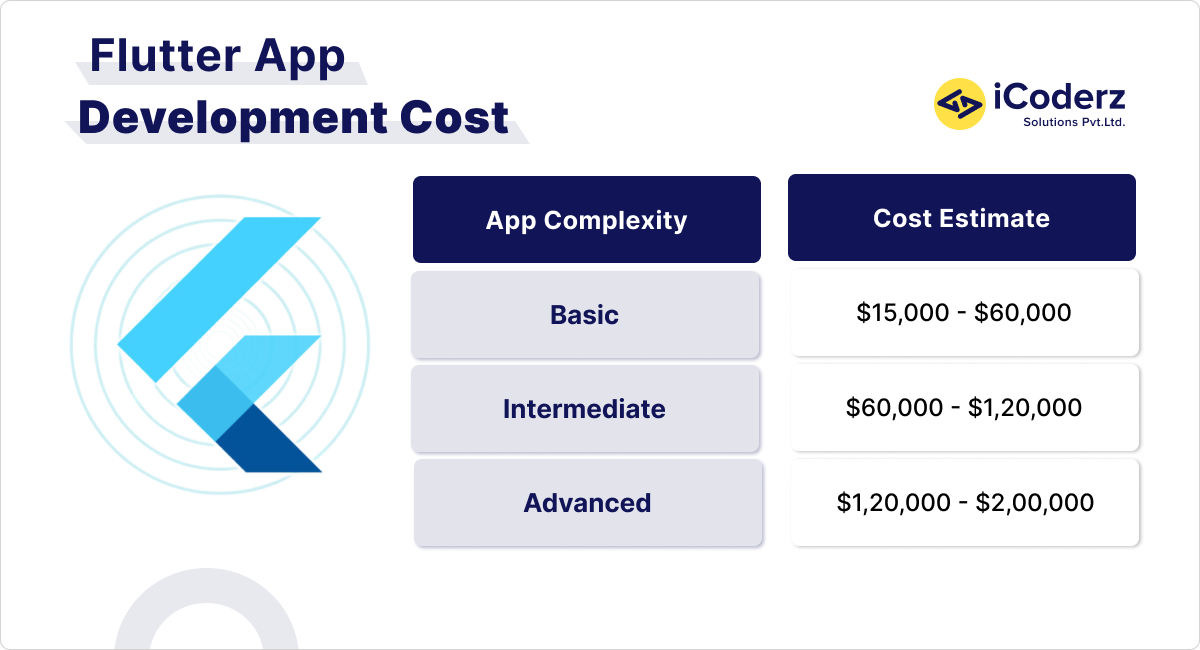 Flutter App Development Cost

iCoderz
Solutions Pvt.Ltd.

| App Complexity | Cost Estimate |
|---|---|
| Basic | \$15,000 - \$60,000 |
| Intermediate | \$60,000 - \$1,20,000 |
| Advanced | \$1,20,000 - \$2,00,000 |